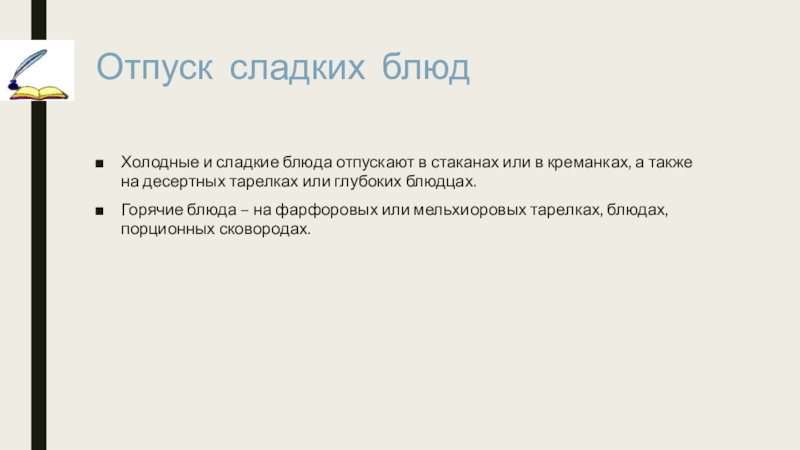 Отпуск сладких блюд

■ Холодные и сладкие блюда отпускают в стаканах или в креманках, а также на десертных тарелках или глубоких блюдцах.

■ Горячие блюда – на фарфоровых или мельхиоровых тарелках, блюдах, порционных сковородах.